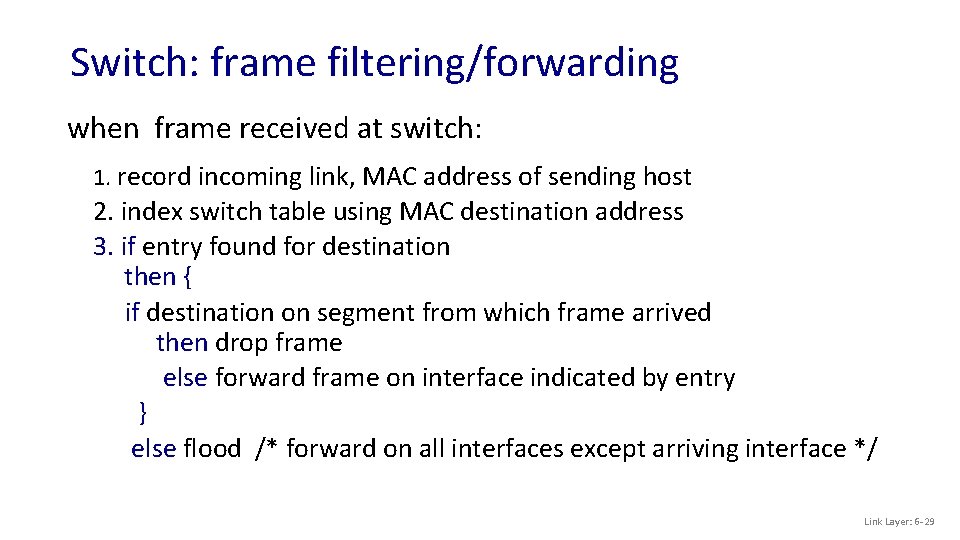 Switch: frame filtering/forwarding

when frame received at switch:

1. record incoming link, MAC address of sending host
2. index switch table using MAC destination address
3. if entry found for destination
then {
if destination on segment from which frame arrived
then drop frame
else forward frame on interface indicated by entry
}
else flood /* forward on all interfaces except arriving interface */

Link Layer: 6-29